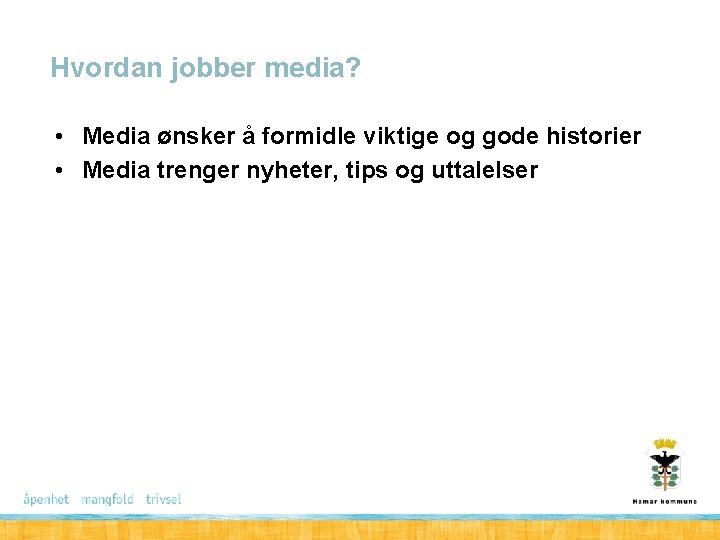 Hvordan jobber media?

• Media ønsker å formidle viktige og gode historier
• Media trenger nyheter, tips og uttalelser

åpenhet mangfold trivsel

Hamar kommune